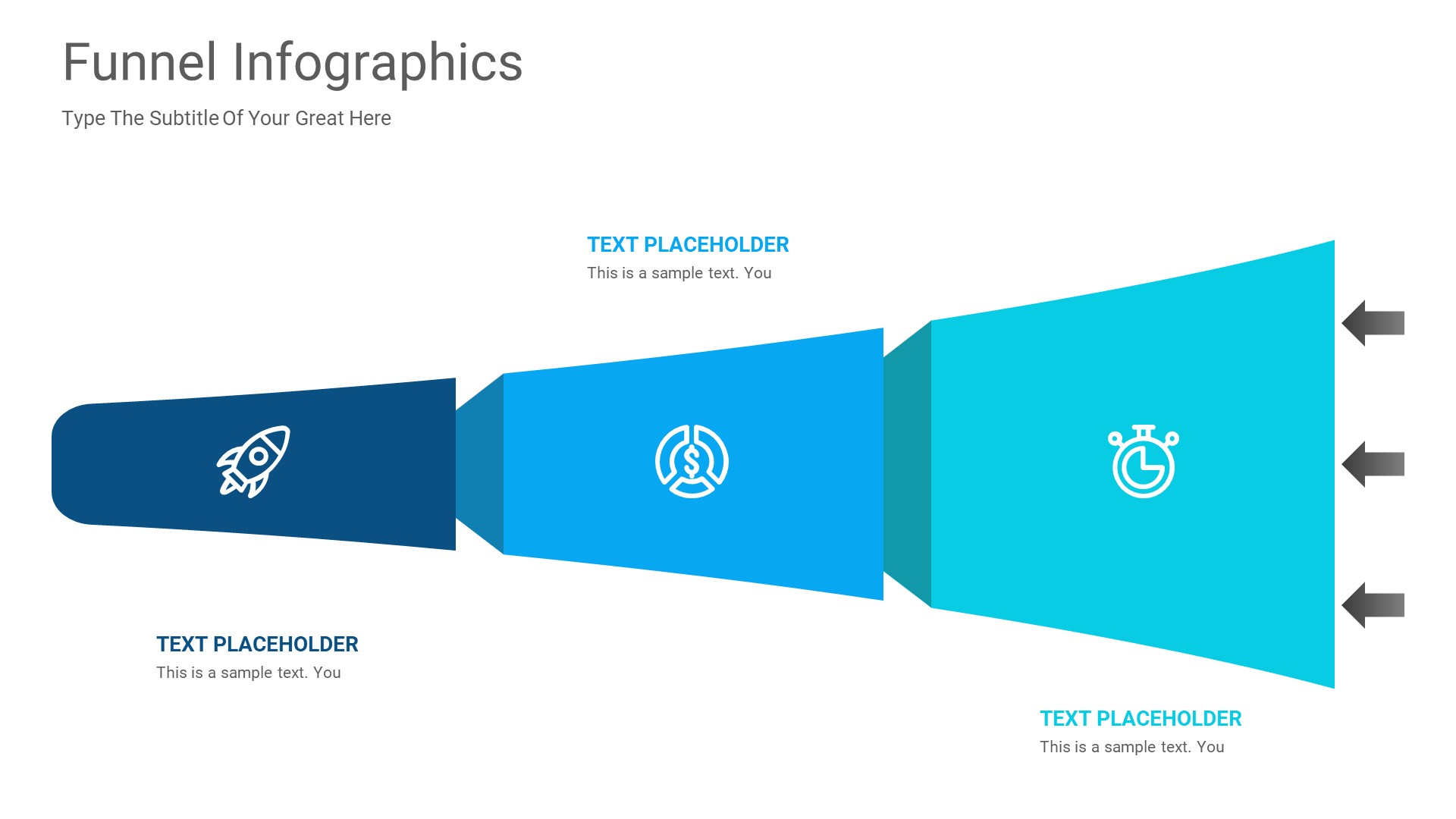 Funnel Infographics

Type The Subtitle Of Your Great Here

TEXT PLACEHOLDER

This is a sample text. You

TEXT PLACEHOLDER

This is a sample text. You

TEXT PLACEHOLDER

This is a sample text. You